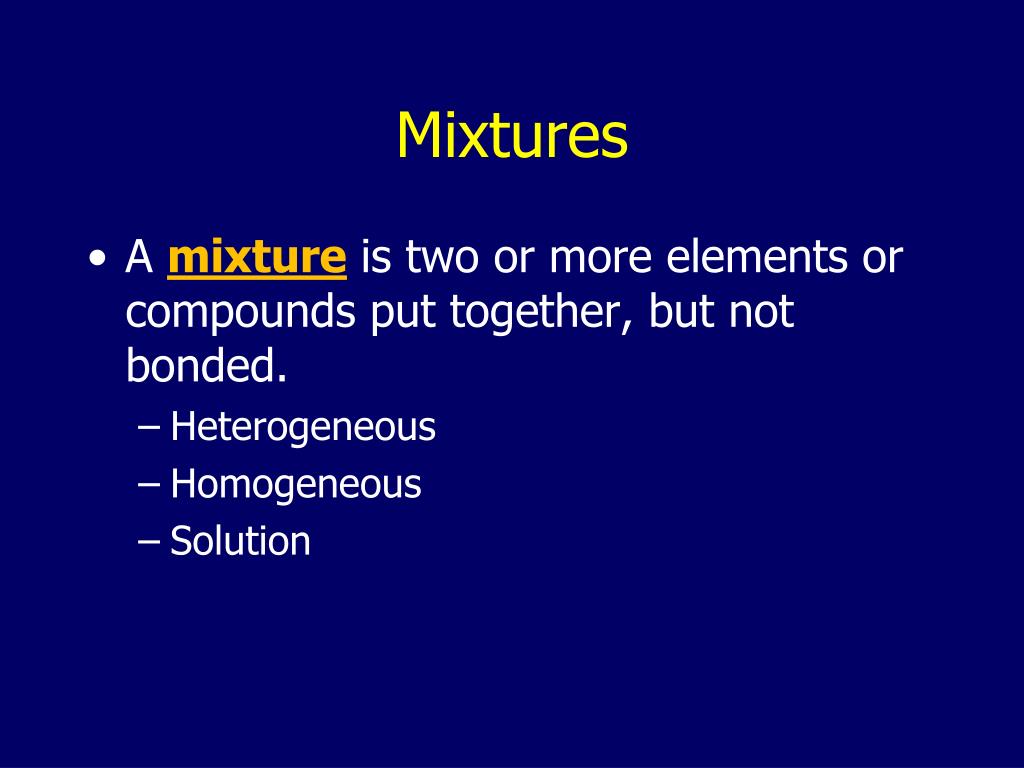 Mixtures

• A mixture is two or more elements or compounds put together, but not bonded.
– Heterogeneous
– Homogeneous
– Solution